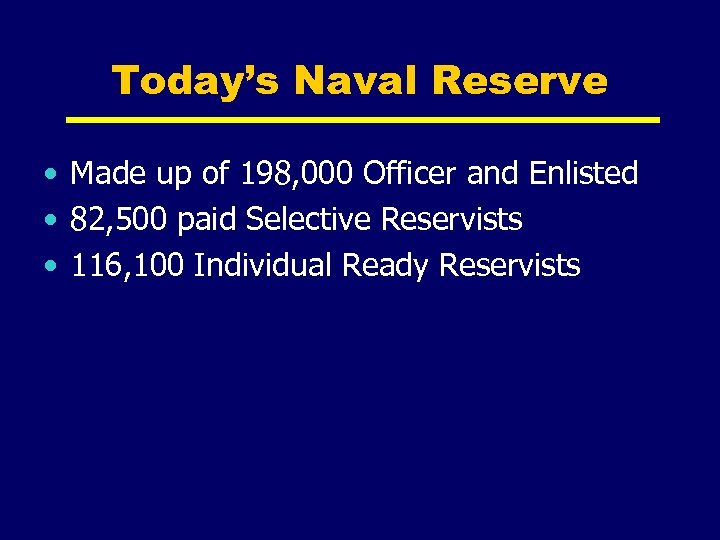 Today's Naval Reserve

• Made up of 198,000 Officer and Enlisted
• 82,500 paid Selective Reservists
• 116,100 Individual Ready Reservists